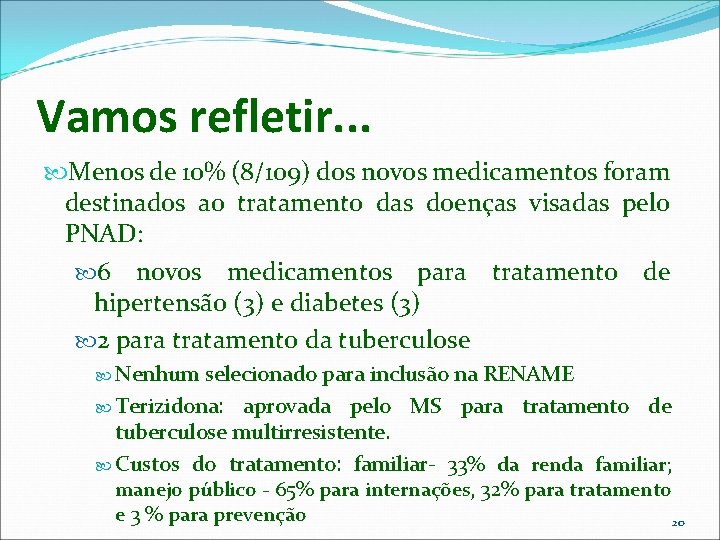 Vamos refletir...

Menos de 10% (8/109) dos novos medicamentos foram destinados ao tratamento das doenças visadas pelo PNAD:

6 novos medicamentos para tratamento de hipertensão (3) e diabetes (3)

2 para tratamento da tuberculose

Nenhum selecionado para inclusão na RENAME

Terizidona: aprovada pelo MS para tratamento de tuberculose multirresistente.

Custos do tratamento: familiar- 33% da renda familiar; manejo público - 65% para internações, 32% para tratamento e 3 % para prevenção

20